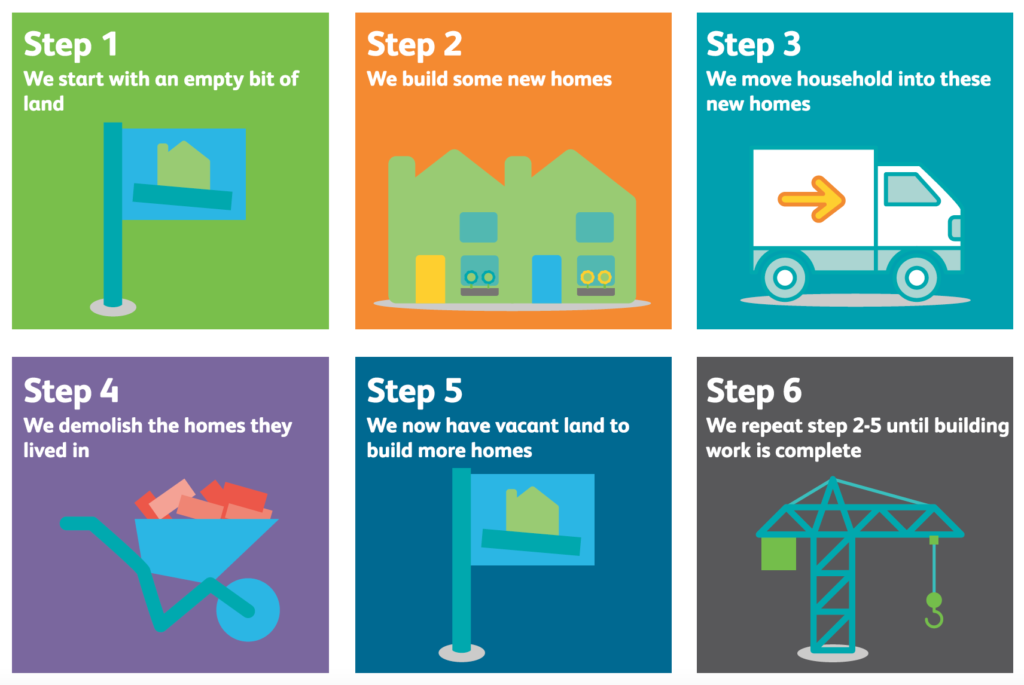 Step 1
We start with an empty bit of land

Step 2
We build some new homes

Step 3
We move household into these new homes

Step 4
We demolish the homes they lived in

Step 5
We now have vacant land to build more homes

Step 6
We repeat step 2-5 until building work is complete